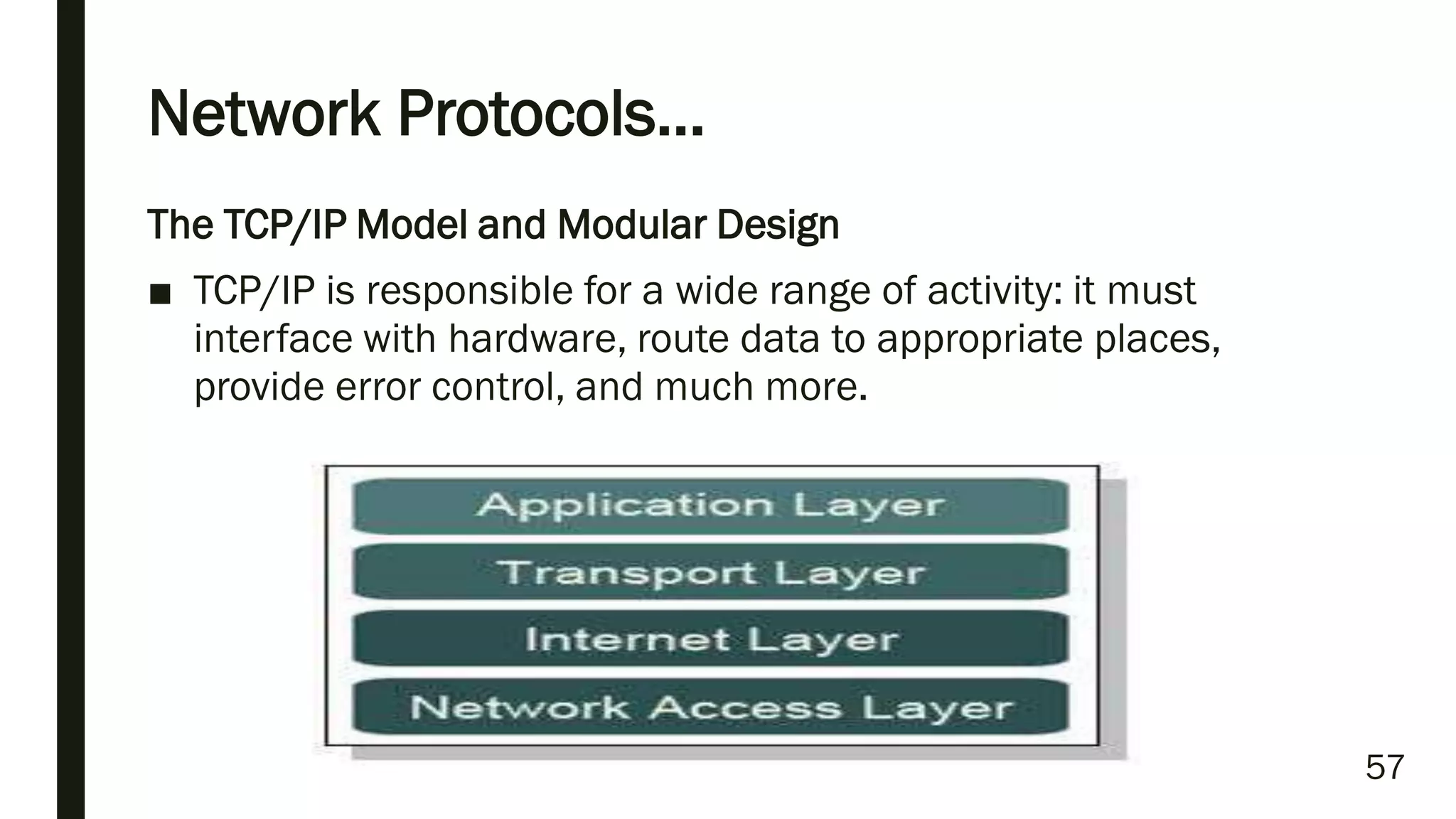 Network Protocols…

The TCP/IP Model and Modular Design

■ TCP/IP is responsible for a wide range of activity: it must interface with hardware, route data to appropriate places, provide error control, and much more.

Application Layer
Transport Layer
Internet Layer
Network Access Layer

57